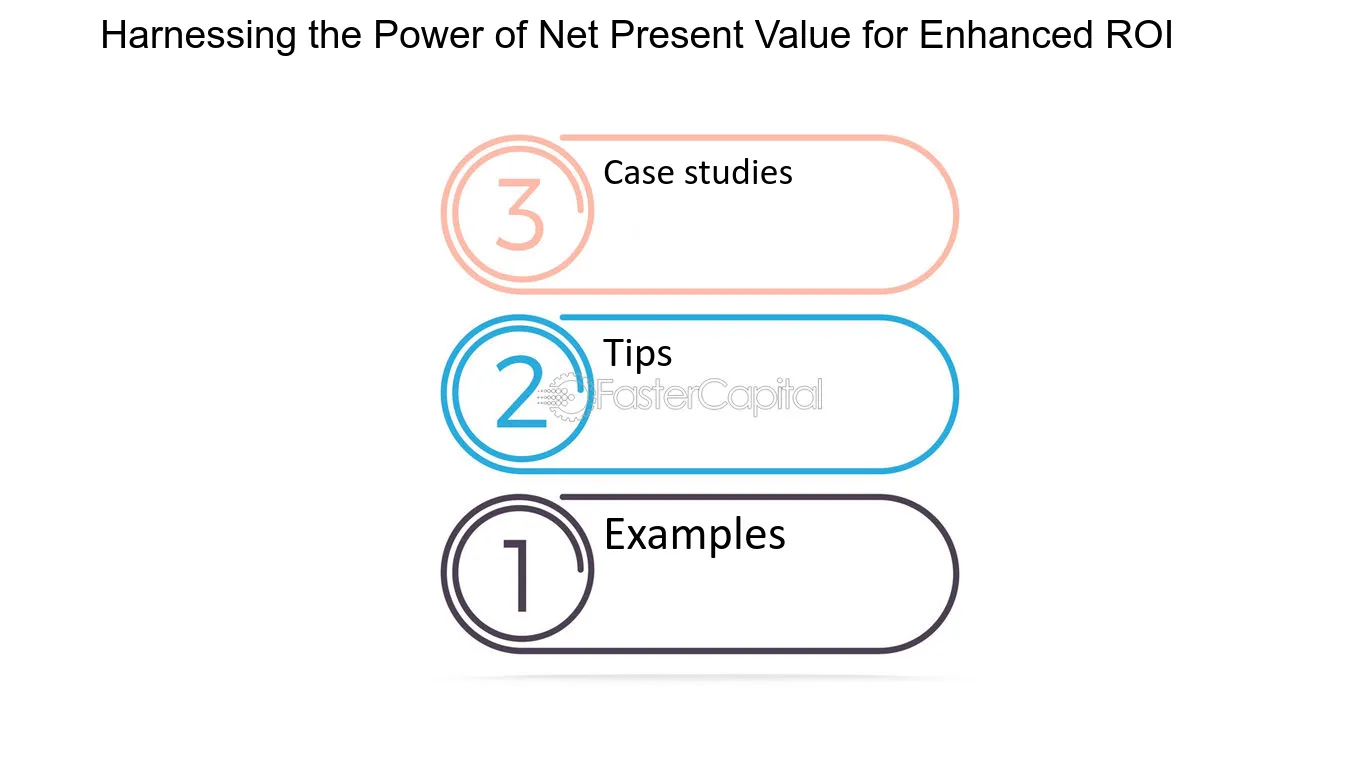 Harnessing the Power of Net Present Value for Enhanced ROI

3 Case studies

2 Tips

FasterCapital

1 Examples